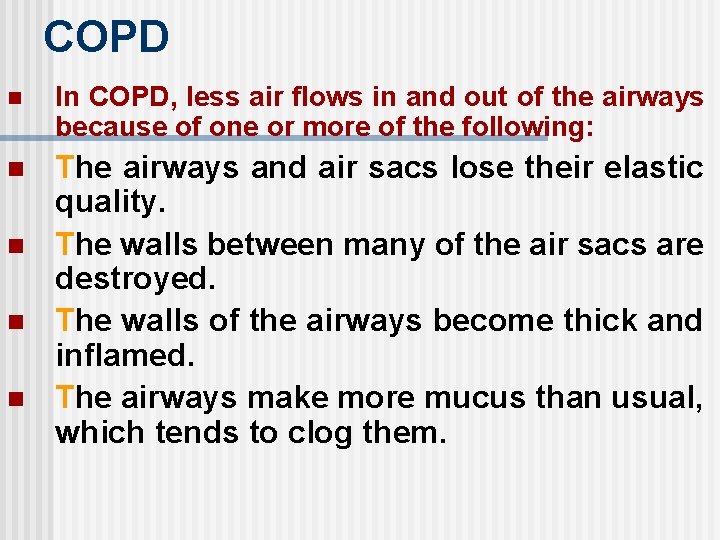 COPD

In COPD, less air flows in and out of the airways because of one or more of the following:

The airways and air sacs lose their elastic quality.

The walls between many of the air sacs are destroyed.

The walls of the airways become thick and inflamed.

The airways make more mucus than usual, which tends to clog them.